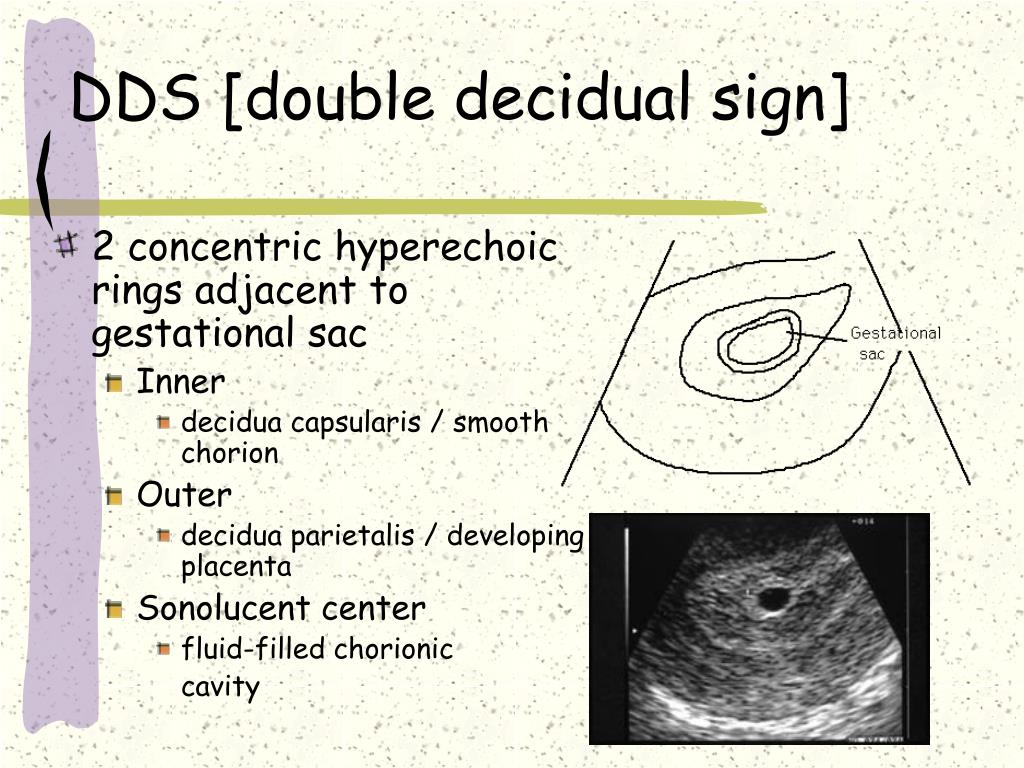 DDS [double decidual sign]

2 concentric hyperechoic rings adjacent to gestational sac

Inner

decidua capsularis / smooth chorion

Outer

decidua parietalis / developing placenta

Sonolucent center

fluid-filled chorionic cavity

Gestational sac

+014